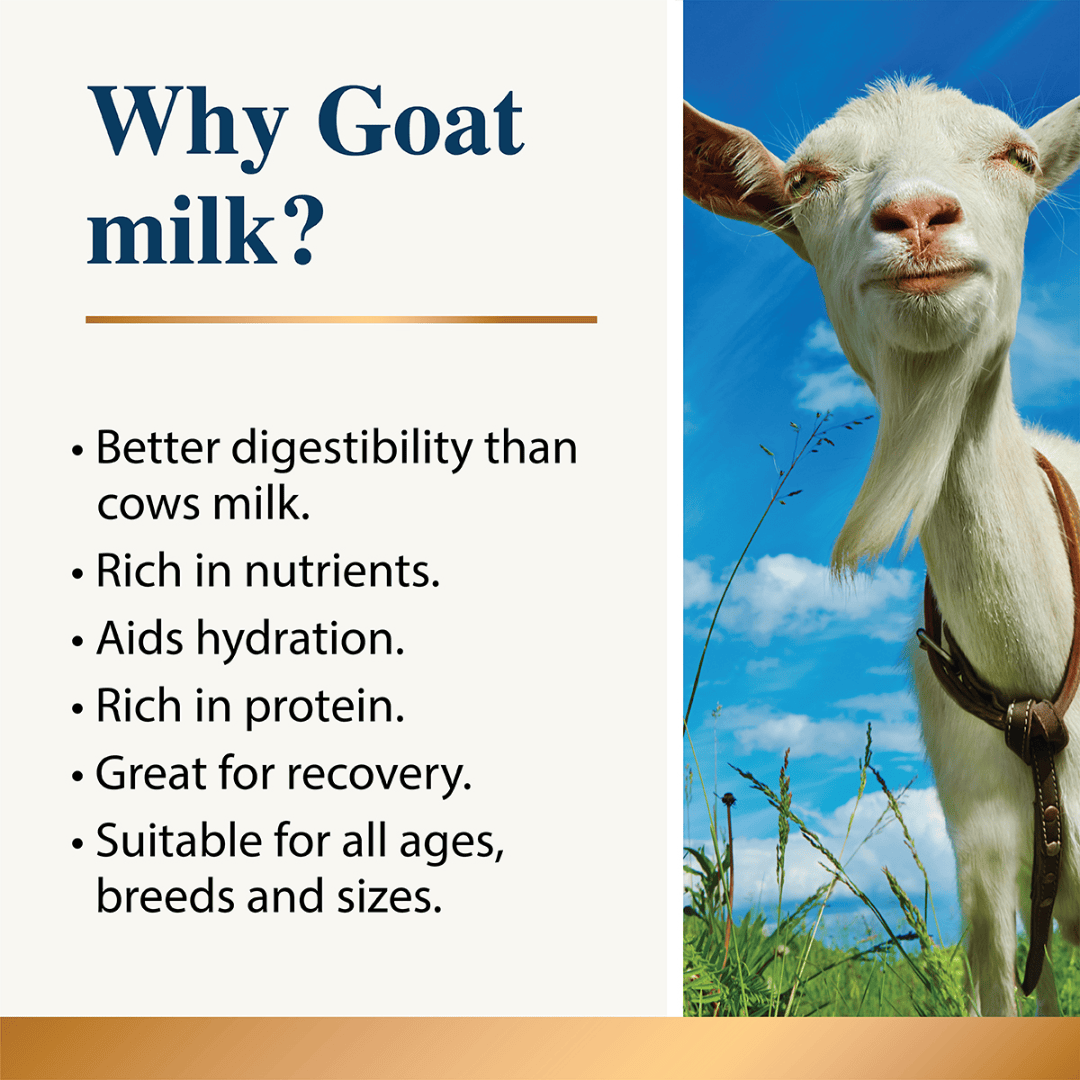 Why Goat milk?

• Better digestibility than cows milk.
• Rich in nutrients.
• Aids hydration.
• Rich in protein.
• Great for recovery.
• Suitable for all ages, breeds and sizes.